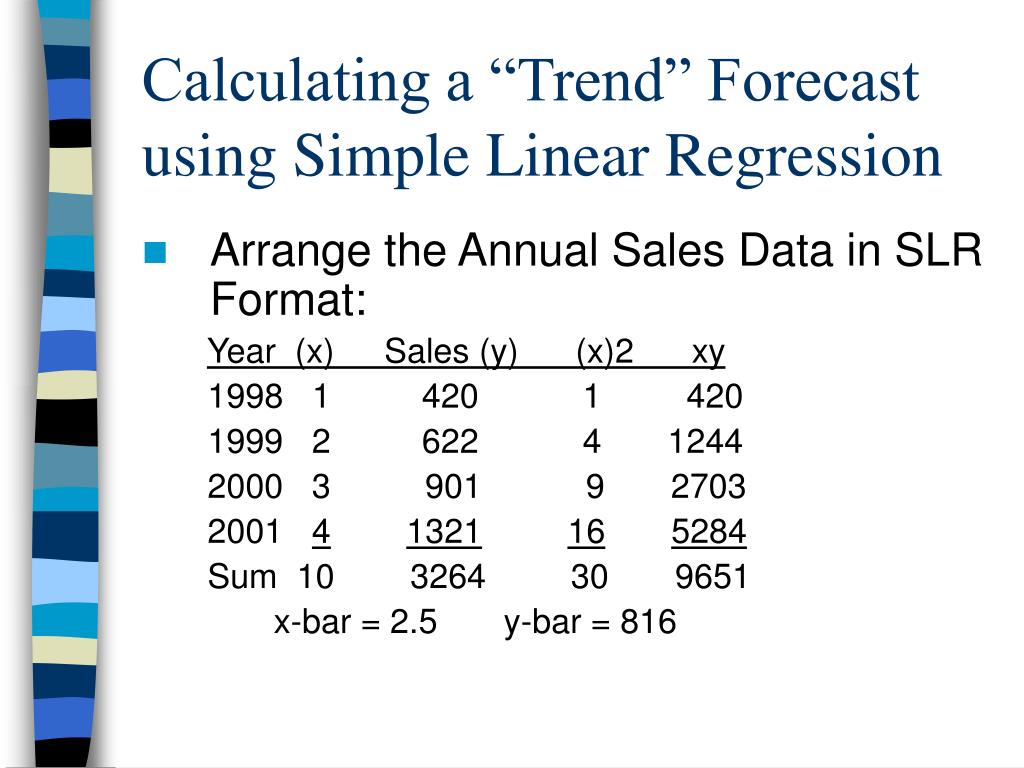 Calculating a “Trend” Forecast using Simple Linear Regression

Arrange the Annual Sales Data in SLR Format:

| Year | (x) | Sales (y) | (x)2 | xy |
|---|---|---|---|---|
| 1998 | 1 | 420 | 1 | 420 |
| 1999 | 2 | 622 | 4 | 1244 |
| 2000 | 3 | 901 | 9 | 2703 |
| 2001 | 4 | 1321 | 16 | 5284 |
| Sum | 10 | 3264 | 30 | 9651 |

x-bar = 2.5 y-bar = 816